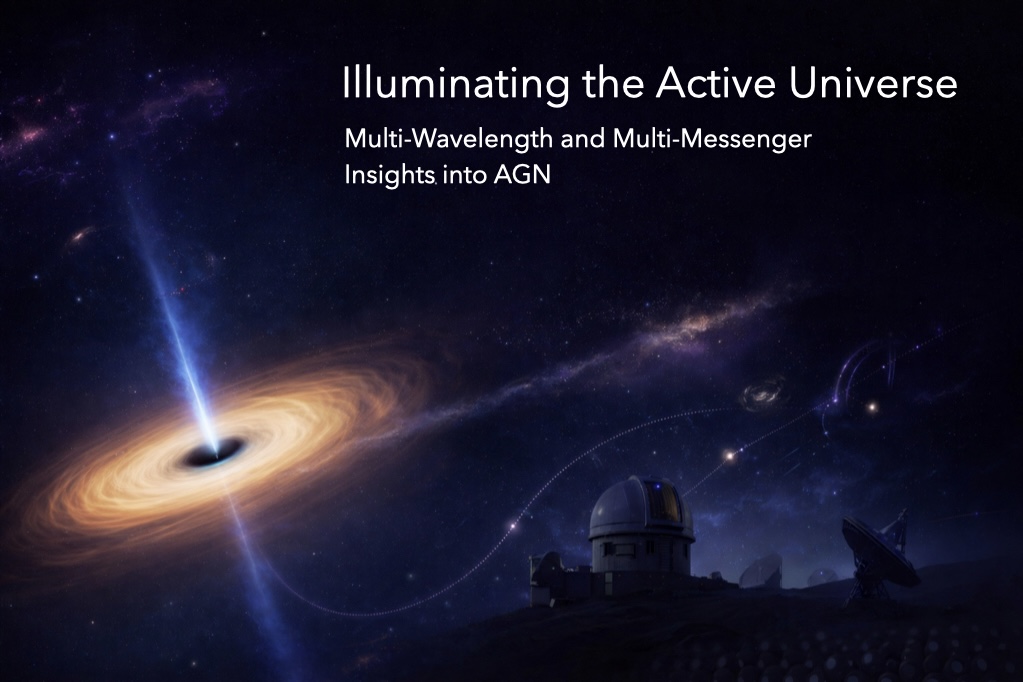 Illuminating the Active Universe

Multi-Wavelength and Multi-Messenger Insights into AGN